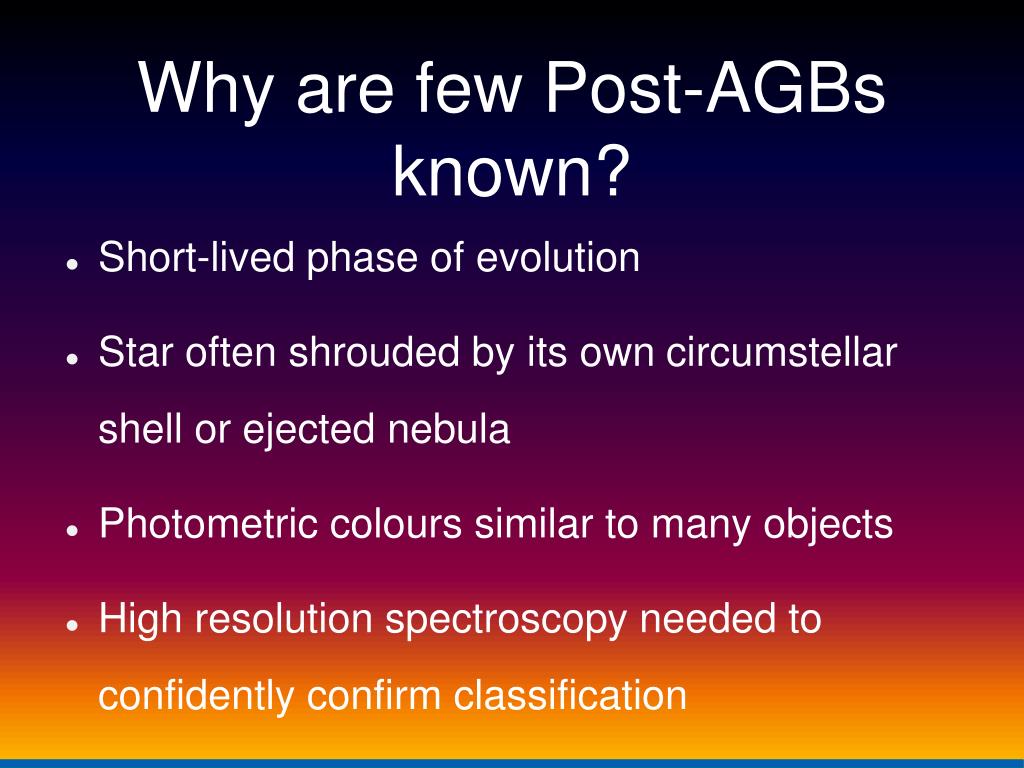 Why are few Post-AGBs known?

- Short-lived phase of evolution
- Star often shrouded by its own circumstellar shell or ejected nebula
- Photometric colours similar to many objects
- High resolution spectroscopy needed to confidently confirm classification